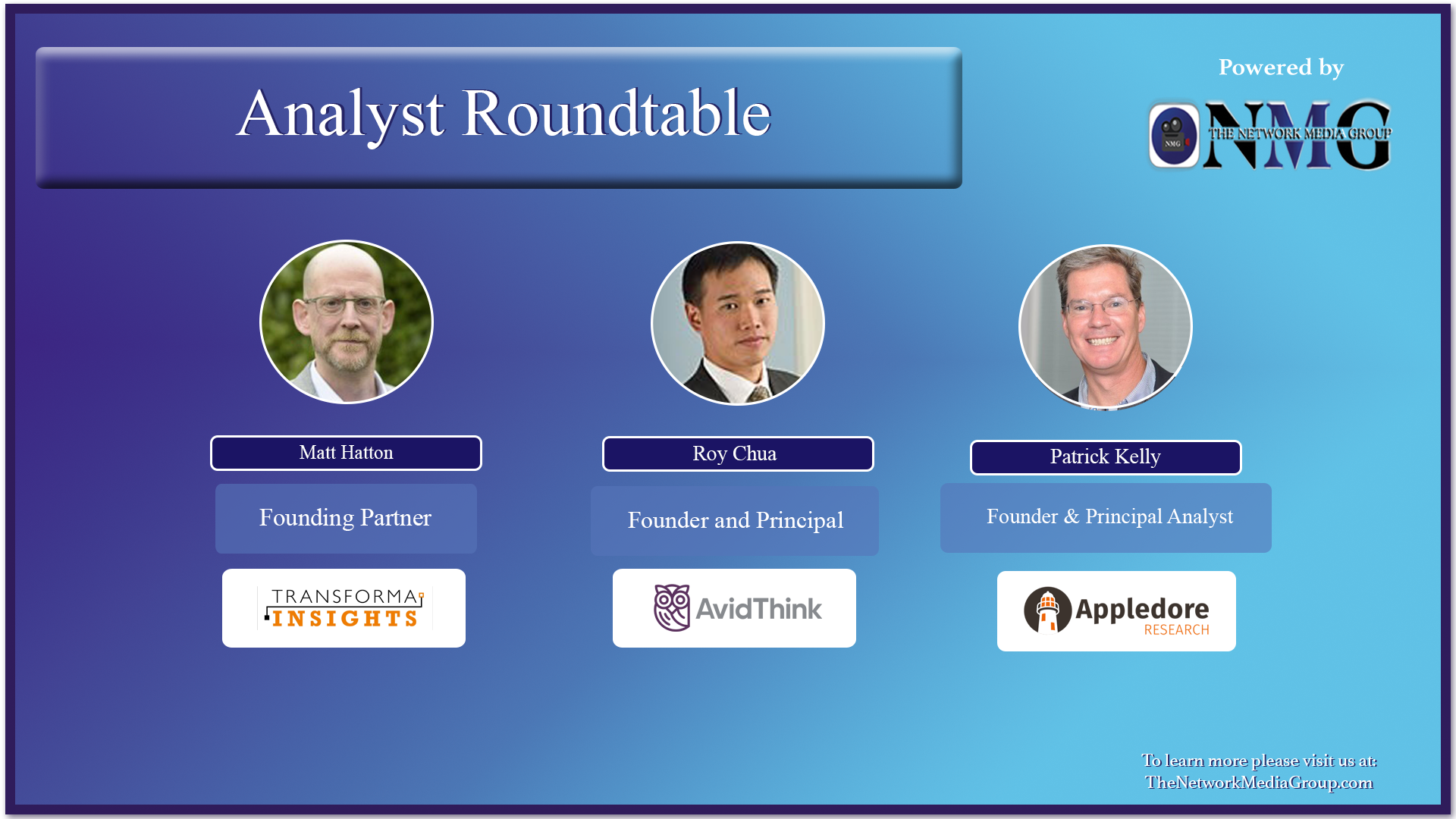 Analyst Roundtable

Powered by

NMG

NMG THE NETWORK MEDIA GROUP

Matt Hatton

Founding Partner

TRANSFORMA INSIGHTS

Roy Chua

Founder and Principal

AvidThink

Patrick Kelly

Founder & Principal Analyst

Appledore RESEARCH

To learn more please visit us at: TheNetworkMediaGroup.com